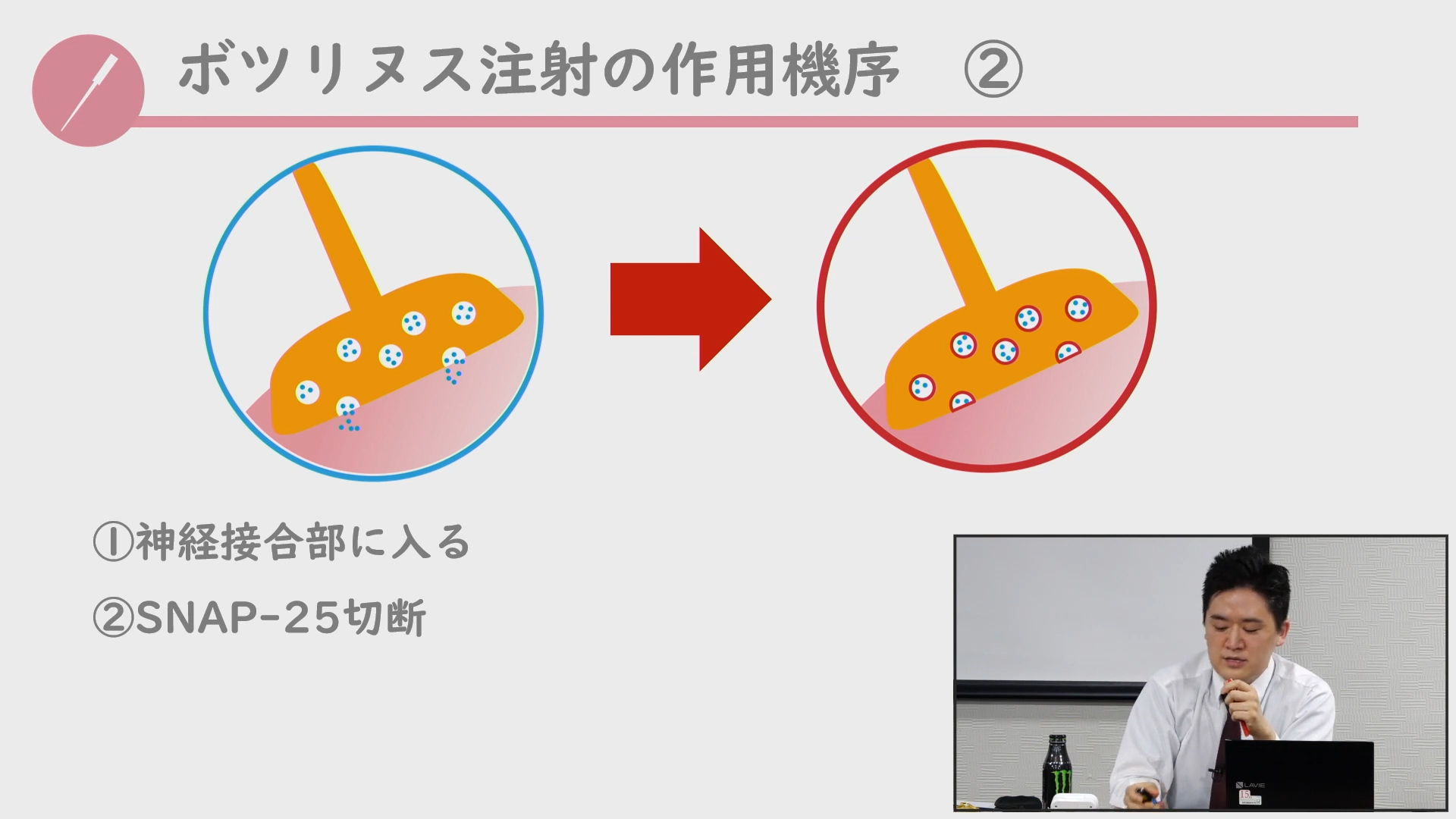 ボツリヌス注射の作用機序　②

①神経接合部に入る

②SNAP-25切断

LAVIE